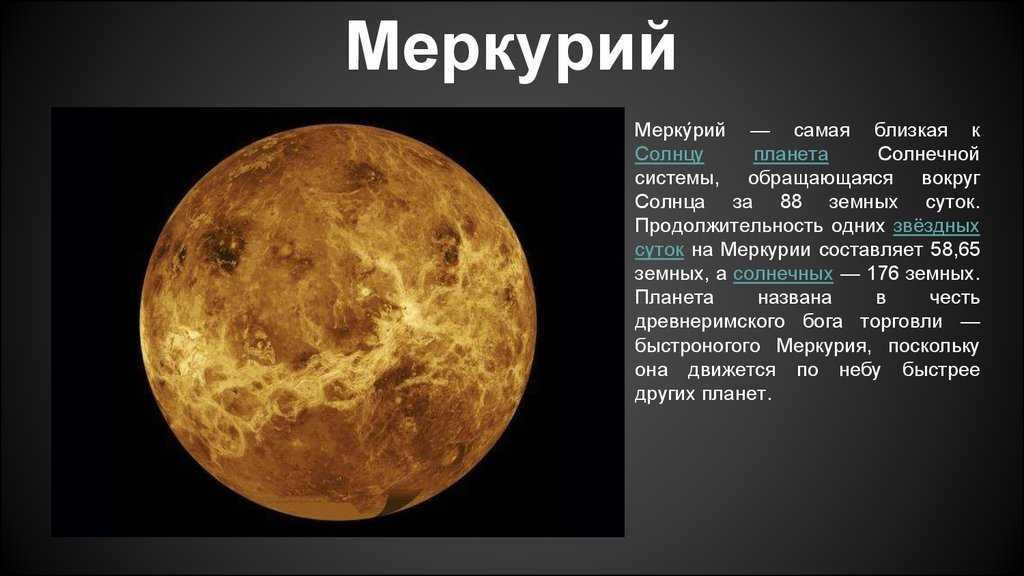 Меркурий

Мерку́рий — самая близкая к Солнцу планета Солнечной системы, обращающаяся вокруг Солнца за 88 земных суток. Продолжительность одних звёздных суток на Меркурии составляет 58,65 земных, а солнечных — 176 земных. Планета названа в честь древнеримского бога торговли — быстроногого Меркурия, поскольку она движется по небу быстрее других планет.